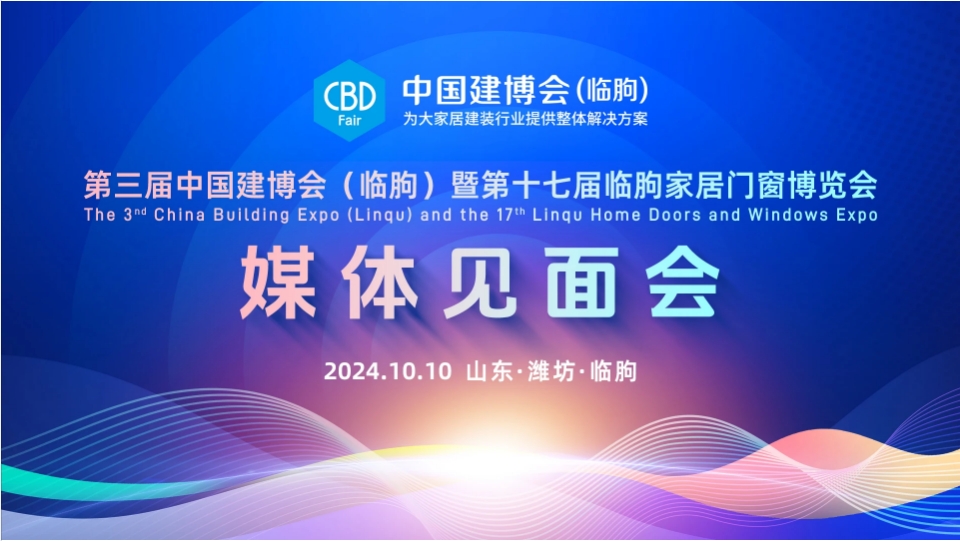 CBD Fair

中国建博会(临朐)
为大家居建装行业提供整体解决方案

第三届中国建博会（临朐）暨第十七届临朐家居门窗博览会
The 3$^{nd}$ China Building Expo (Linqu) and the 17$^{th}$ Linqu Home Doors and Windows Expo

媒体见面会

2024.10.10 山东·潍坊·临朐